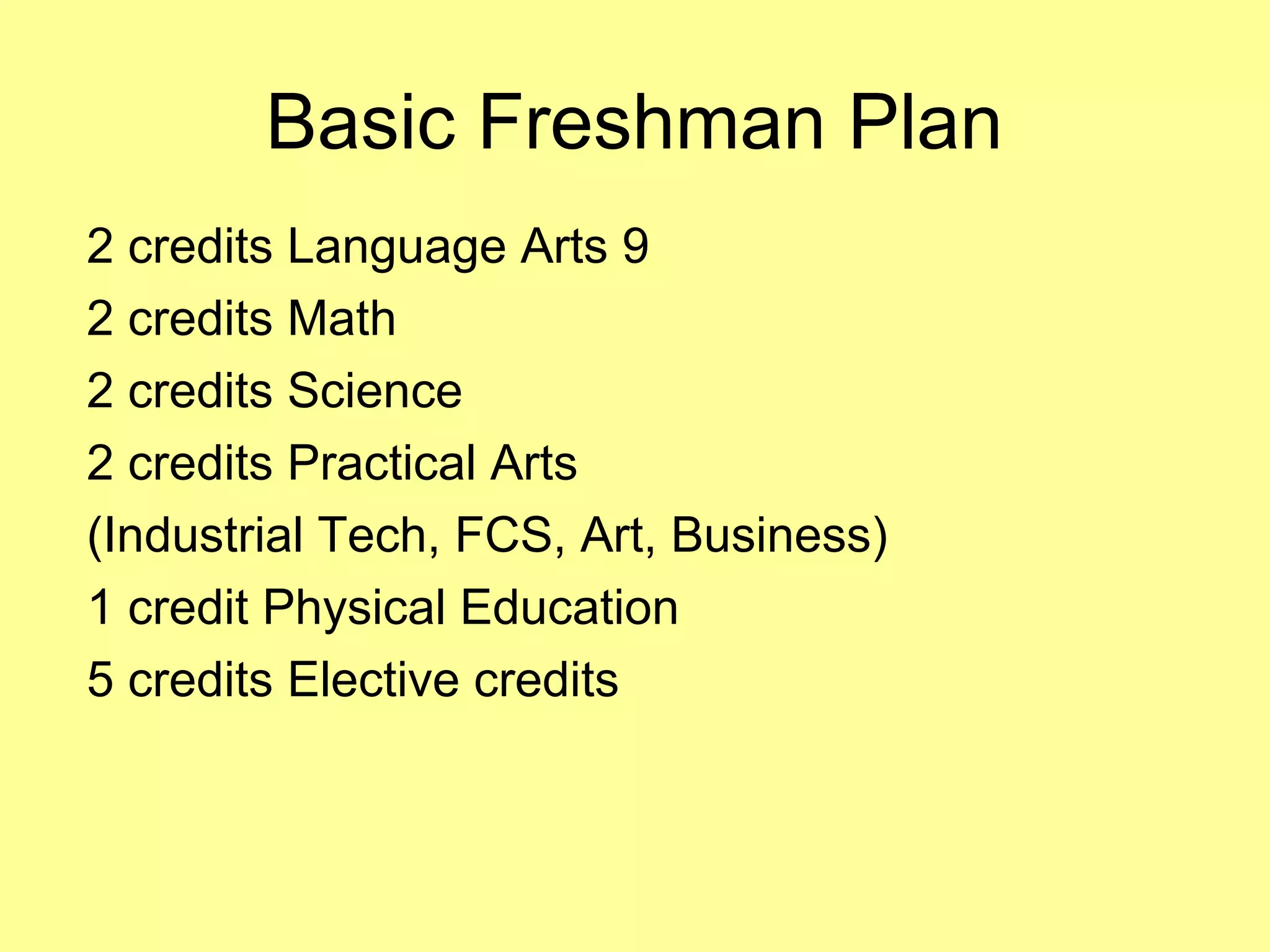 Basic Freshman Plan

2 credits Language Arts 9

2 credits Math

2 credits Science

2 credits Practical Arts

(Industrial Tech, FCS, Art, Business)

1 credit Physical Education

5 credits Elective credits